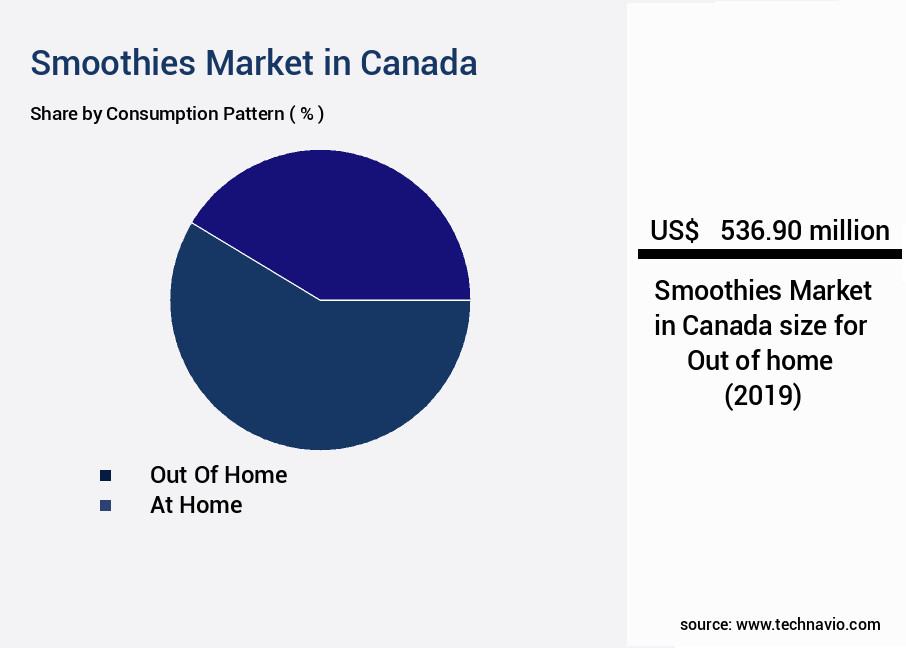 Smoothies Market in Canada

Share by Consumption Pattern ( % )

Out Of Home
At Home

US$ 536.90 million

Smoothies Market in Canada size for Out of home (2019)

source: www.technavio.com